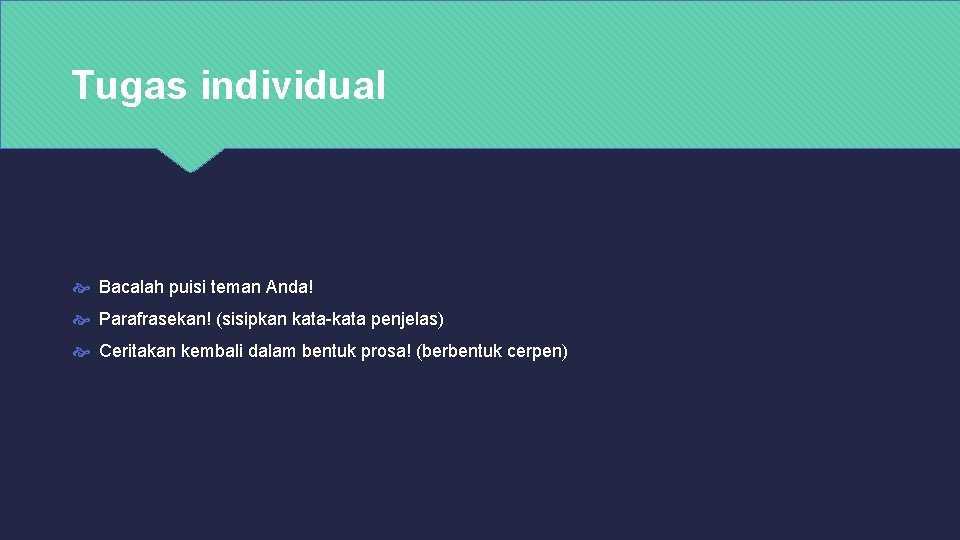 Tugas individual

Bacalah puisi teman Anda!

Parafrasekan! (sisipkan kata-kata penjelas)

Ceritakan kembali dalam bentuk prosa! (berbentuk cerpen)